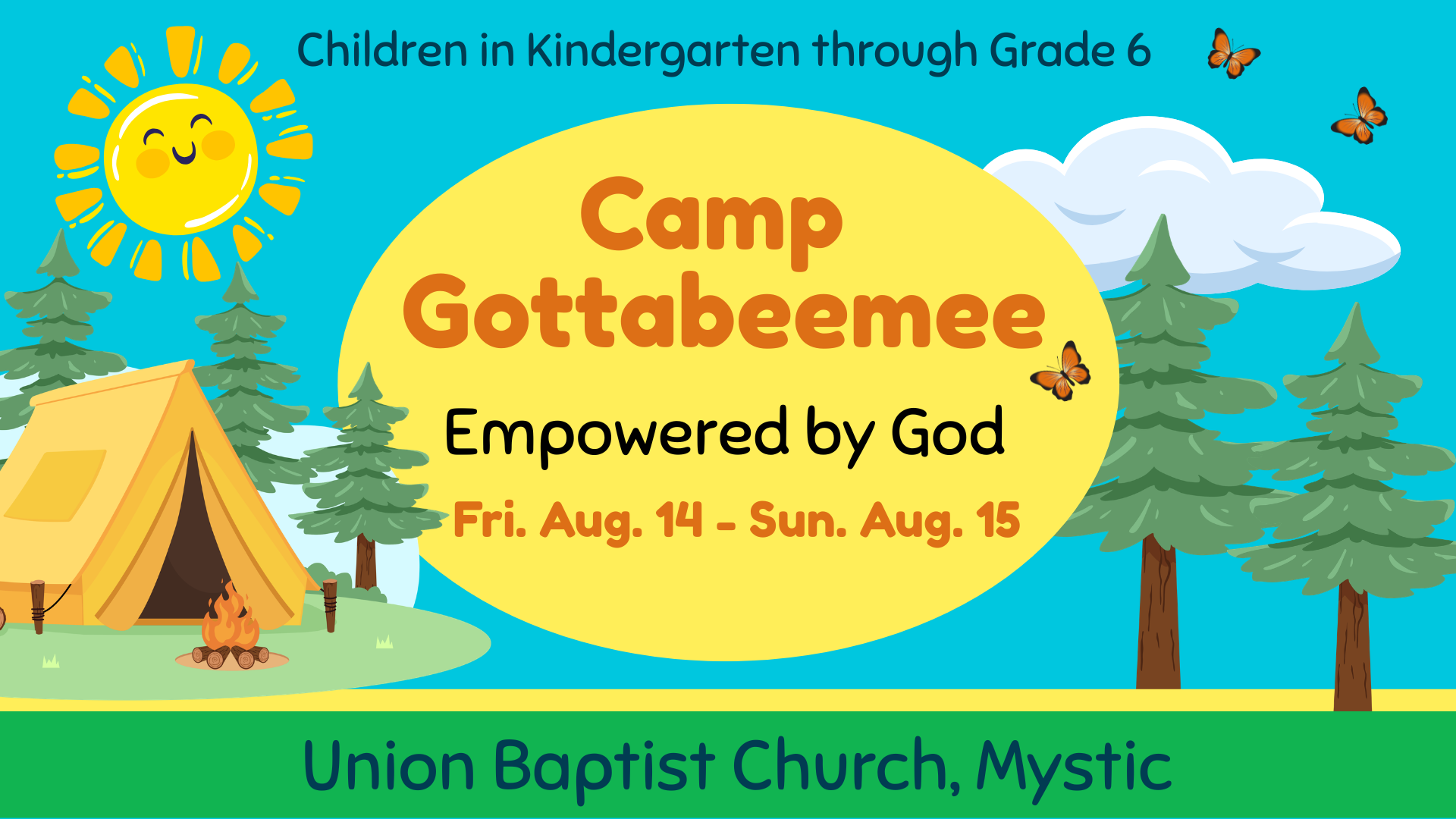 Children in Kindergarten through Grade 6

Camp Gottabeemee

Empowered by God

Fri. Aug. 14 - Sun. Aug. 15

Union Baptist Church, Mystic